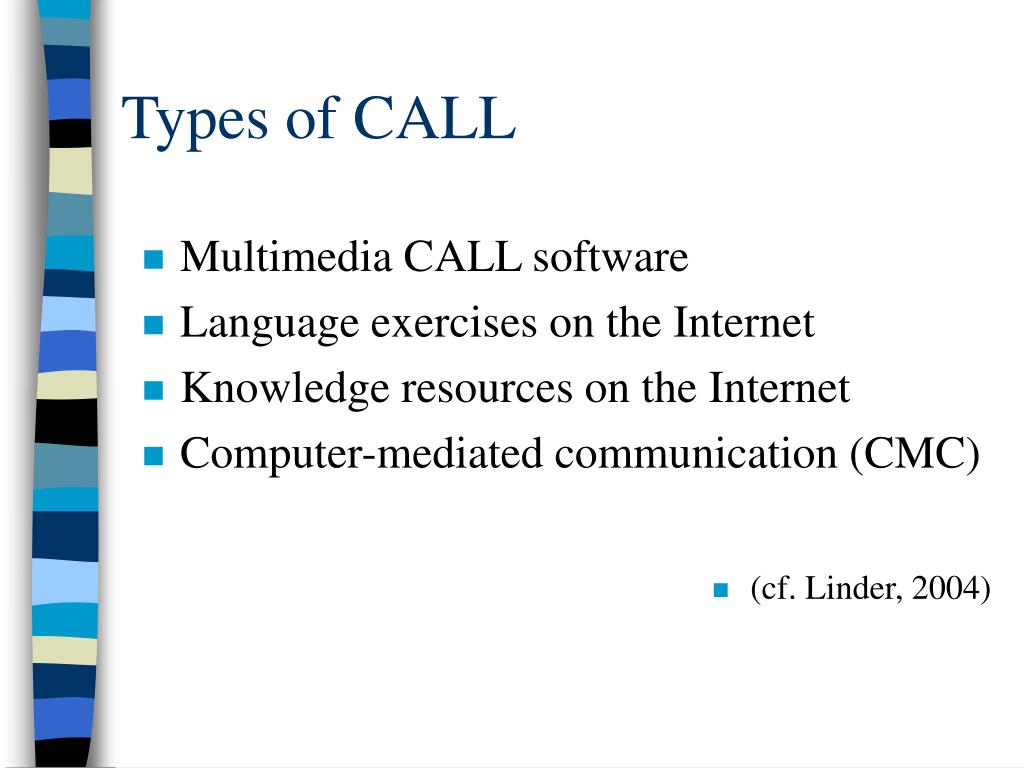 Types of CALL

- Multimedia CALL software
- Language exercises on the Internet
- Knowledge resources on the Internet
- Computer-mediated communication (CMC)

- (cf. Linder, 2004)